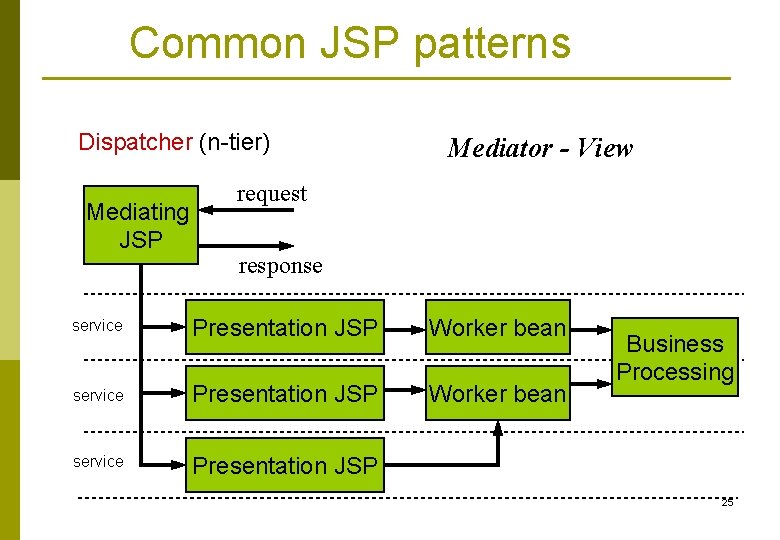 Common JSP patterns

Dispatcher (n-tier)

Mediator - View

Mediating JSP

request

response

service

Presentation JSP

Worker bean

Business Processing

service

Presentation JSP

Worker bean

service

Presentation JSP

25